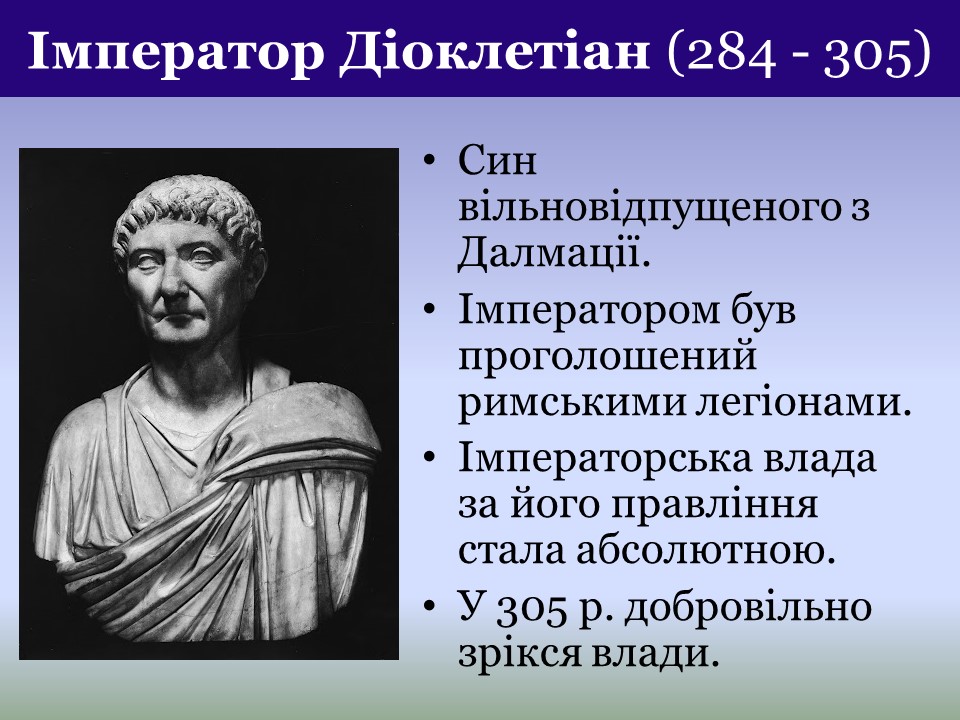 Імператор Діоклетіан (284 - 305)

• Син вільновідпущеного з Далмації.
• Імператором був проголошений римськими легіонами.
• Імператорська влада за його правління стала абсолютною.
• У 305 р. добровільно зрікся влади.